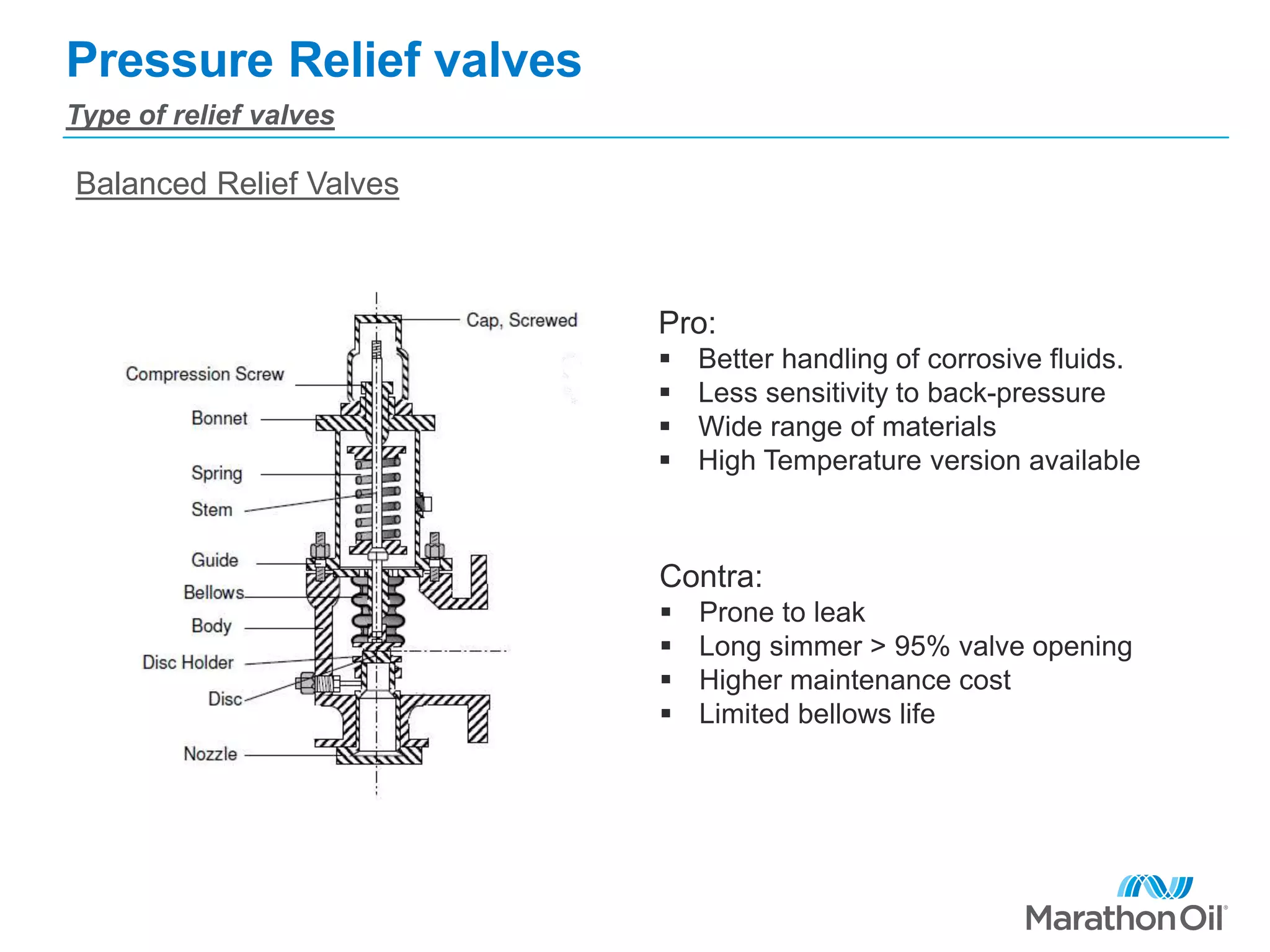 Pressure Relief valves

Type of relief valves

Balanced Relief Valves

Cap, Screwed
Compression Screw
Bonnet
Spring
Stem
Guide
Bellows
Body
Disc Holder
Disc
Nozzle

Pro:
▪ Better handling of corrosive fluids.
▪ Less sensitivity to back-pressure
▪ Wide range of materials
▪ High Temperature version available

Contra:
▪ Prone to leak
▪ Long simmer > 95% valve opening
▪ Higher maintenance cost
▪ Limited bellows life

MarathonOil